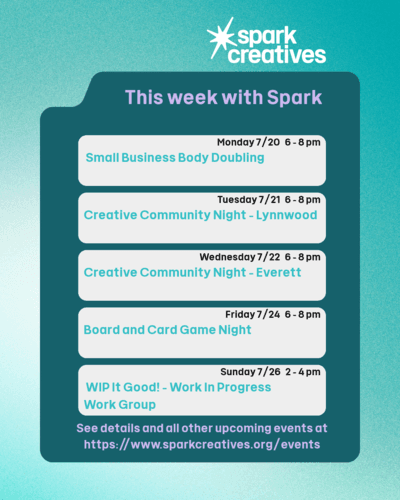 spark creatives

This week with Spark

Monday 7/20 6 - 8 pm
Small Business Body Doubling

Tuesday 7/21 6 - 8 pm
Creative Community Night - Lynnwood

Wednesday 7/22 6 - 8 pm
Creative Community Night - Everett

Friday 7/24 6 - 8 pm
Board and Card Game Night

Sunday 7/26 2 - 4 pm
WIP It Good! - Work In Progress Work Group

See details and all other upcoming events at https://www.sparkcreatives.org/events